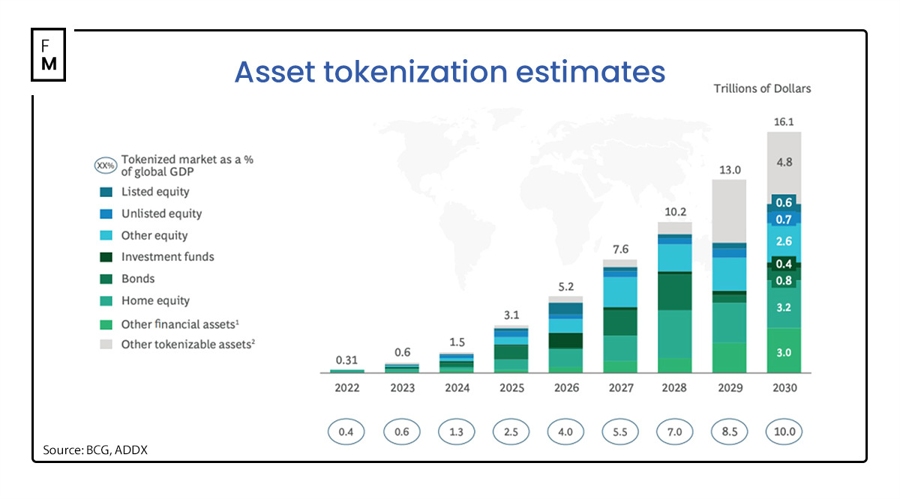 F
M

Asset tokenization estimates

Trillions of Dollars

XX% Tokenized market as a % of global GDP
Listed equity
Unlisted equity
Other equity
Investment funds
Bonds
Home equity
Other financial assets$^1$
Other tokenizable assets$^2$

0.31
0.6
1.5
3.1
5.2
7.6
10.2
13.0
16.1

4.8
0.6
0.7
2.6
0.4
0.8
3.2
3.0

2022 2023 2024 2025 2026 2027 2028 2029 2030

0.4 0.6 1.3 2.5 4.0 5.5 7.0 8.5 10.0

Source: BCG, ADDX